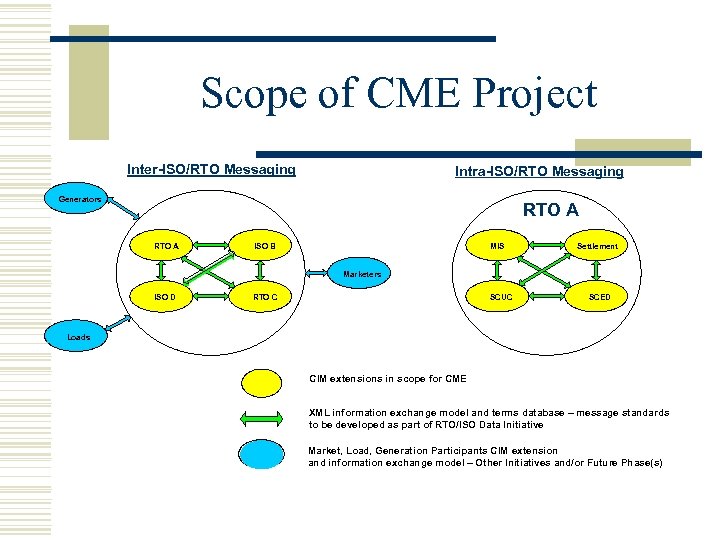 Scope of CME Project

Inter-ISO/RTO Messaging

Generators

RTO A

ISO B

ISO D

RTO C

Marketers

Loads

Intra-ISO/RTO Messaging

RTO A

MIS

Settlement

SCUC

SCED

CIM extensions in scope for CME

XML information exchange model and terms database – message standards to be developed as part of RTO/ISO Data Initiative

Market, Load, Generation Participants CIM extension and information exchange model – Other Initiatives and/or Future Phase(s)